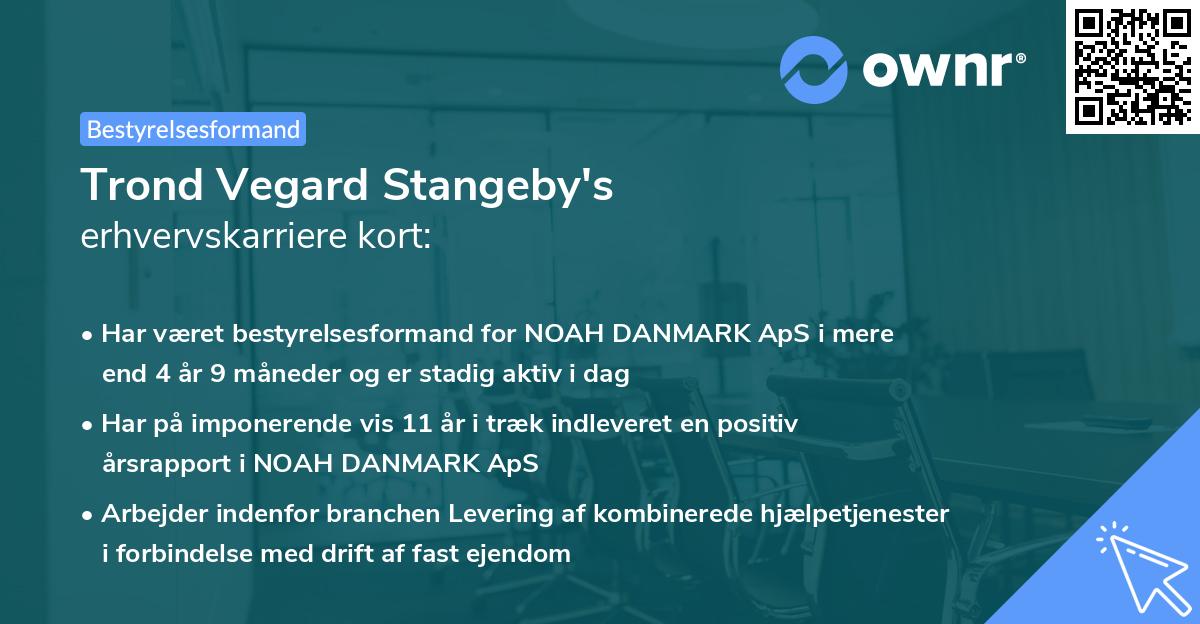 ownr®

Bestyrelsesformand

Trond Vegard Stangeby's
erhvervskarriere kort:

• Har været bestyrelsesformand for NOAH DANMARK ApS i mere end 4 år 9 måneder og er stadig aktiv i dag

• Har på imponerende vis 11 år i træk indleveret en positiv årsrapport i NOAH DANMARK ApS

• Arbejder indenfor branchen Levering af kombinerede hjælpetjenester i forbindelse med drift af fast ejendom